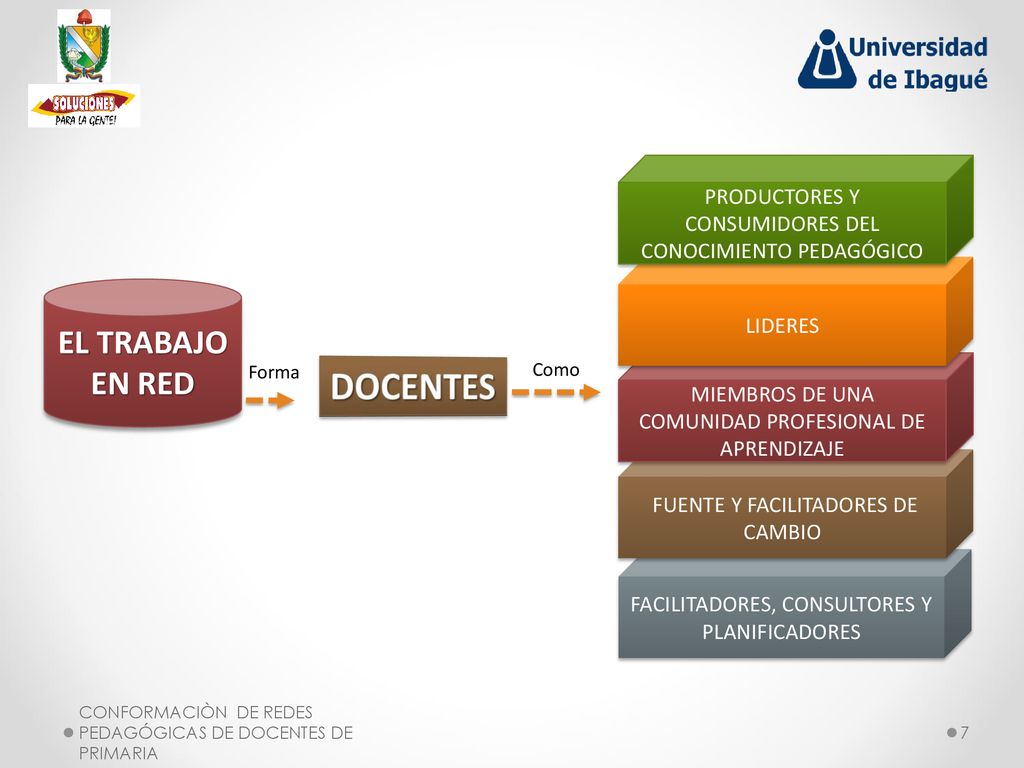 SOLUCIONES
PARA LA GENTE!

Universidad de Ibagué

EL TRABAJO EN RED

Forma

DOCENTES

Como

PRODUCTORES Y CONSUMIDORES DEL CONOCIMIENTO PEDAGÓGICO

LIDERES

MIEMBROS DE UNA COMUNIDAD PROFESIONAL DE APRENDIZAJE

FUENTE Y FACILITADORES DE CAMBIO

FACILITADORES, CONSULTORES Y PLANIFICADORES

CONFORMACIÒN DE REDES PEDAGÓGICAS DE DOCENTES DE PRIMARIA

7